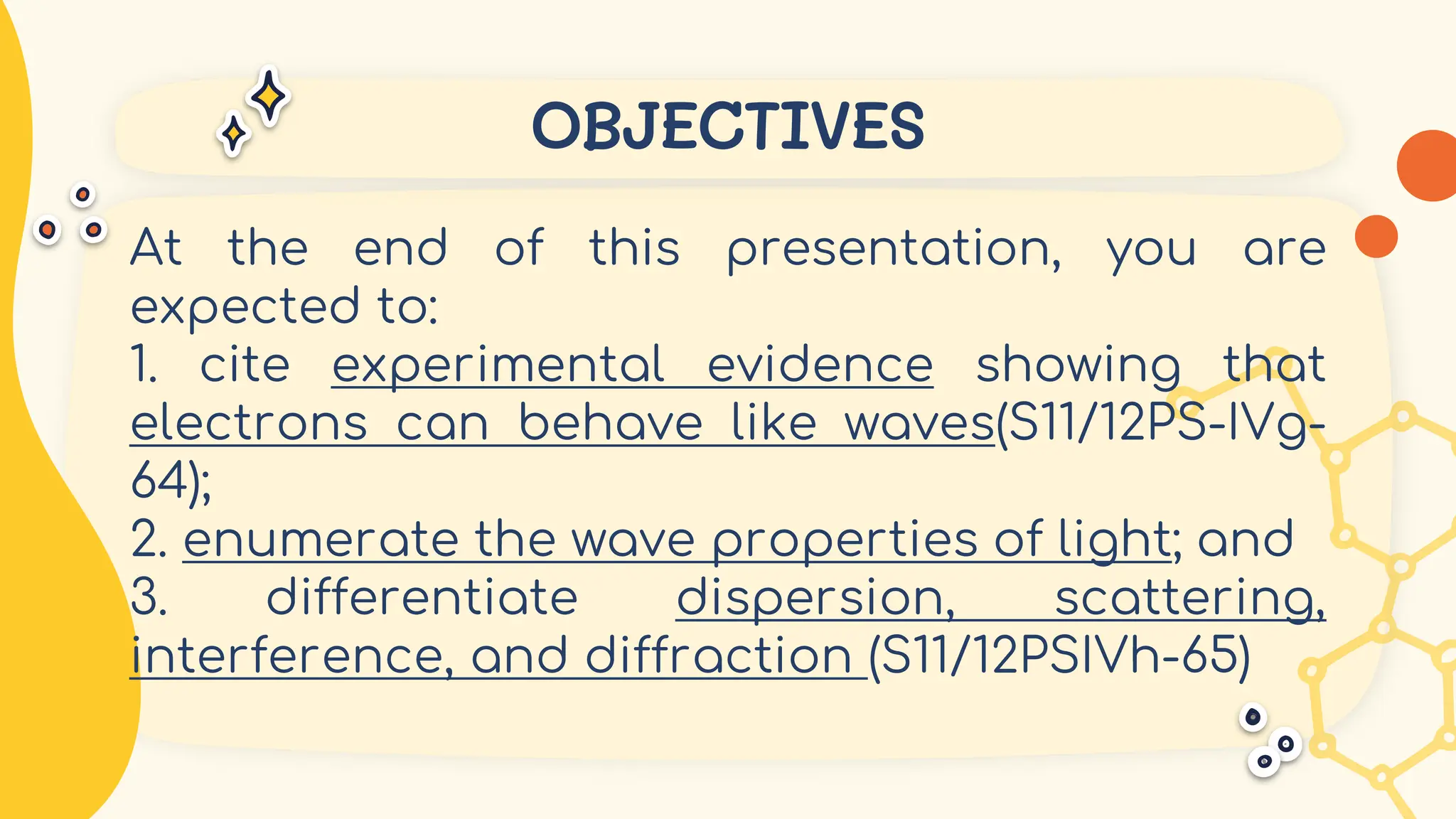 OBJECTIVES

At the end of this presentation, you are expected to:
1. cite experimental evidence showing that electrons can behave like waves(S11/12PS-IVg-64);
2. enumerate the wave properties of light; and
3. differentiate dispersion, scattering, interference, and diffraction (S11/12PSIVh-65)